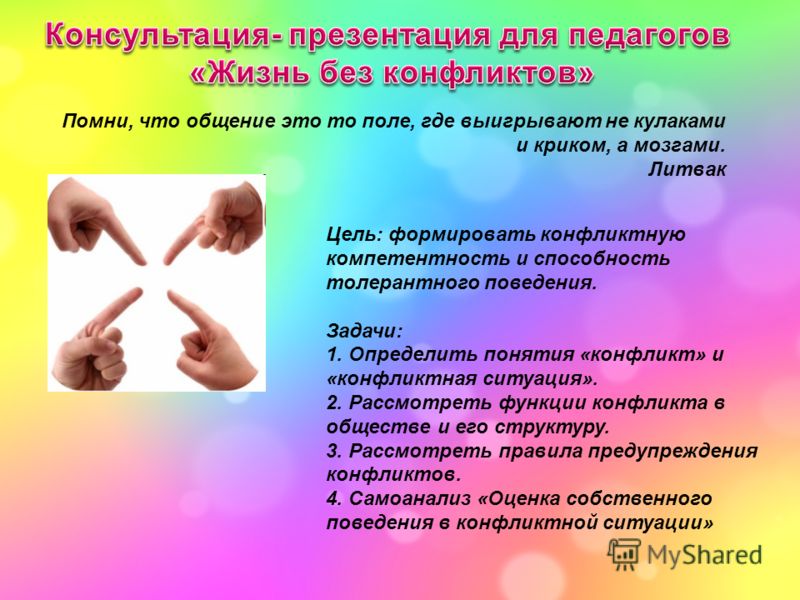 Консультация- презентация для педагогов «Жизнь без конфликтов»

Помни, что общение это то поле, где выигрывают не кулаками и криком, а мозгами.
Литвак

Цель: формировать конфликтную компетентность и способность толерантного поведения.

Задачи:
1. Определить понятия «конфликт» и «конфликтная ситуация».
2. Рассмотреть функции конфликта в обществе и его структуру.
3. Рассмотреть правила предупреждения конфликтов.
4. Самоанализ «Оценка собственного поведения в конфликтной ситуации»

MyShared